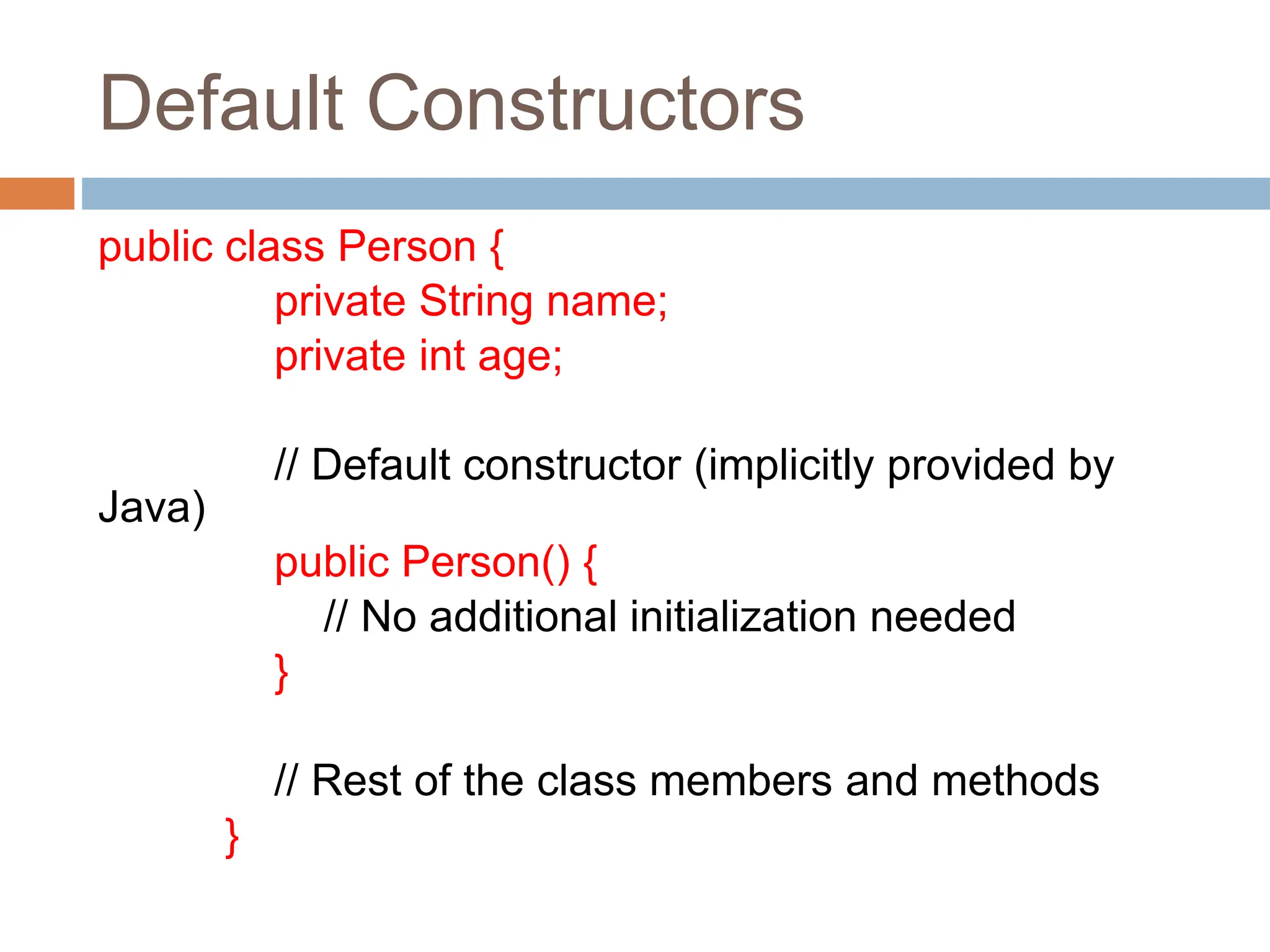 Default Constructors

public class Person {
private String name;
private int age;

// Default constructor (implicitly provided by Java)
public Person() {
// No additional initialization needed
}

// Rest of the class members and methods
}